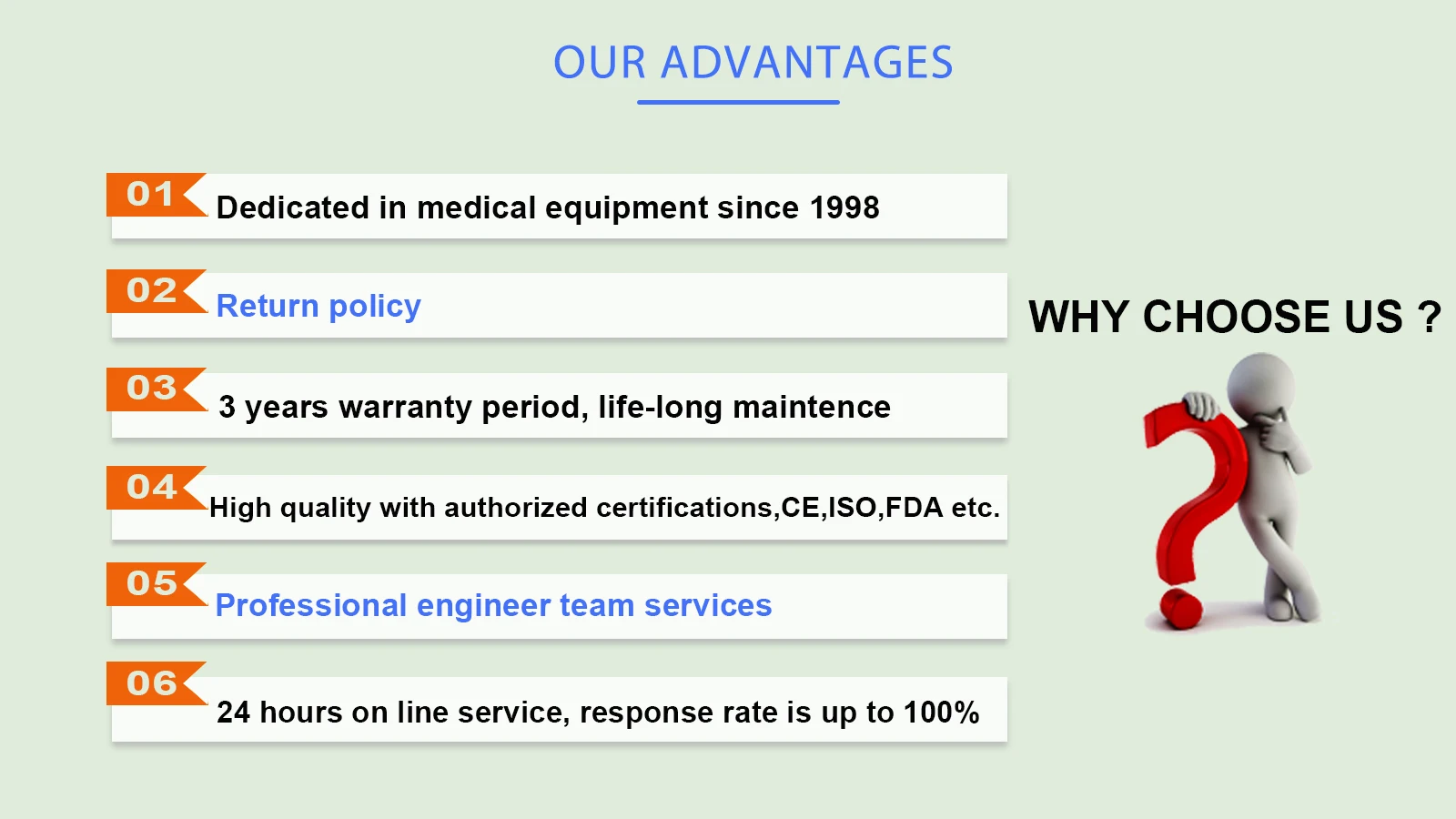 OUR ADVANTAGES

01 Dedicated in medical equipment since 1998

02 Return policy

03 3 years warranty period, life-long maintence

04 High quality with authorized certifications,CE,ISO,FDA etc.

05 Professional engineer team services

06 24 hours on line service, response rate is up to 100%

WHY CHOOSE US ?